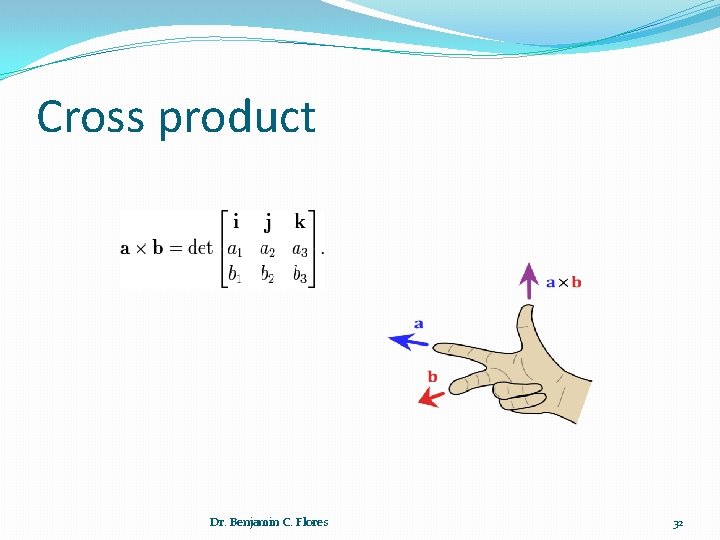 Cross product

$\mathbf{a} \times \mathbf{b} = \det \begin{bmatrix} \mathbf{i} & \mathbf{j} & \mathbf{k} \\ a_1 & a_2 & a_3 \\ b_1 & b_2 & b_3 \end{bmatrix}.$

$\mathbf{a} \times \mathbf{b}$

$\mathbf{a}$

$\mathbf{b}$

Dr. Benjamin C. Flores

32